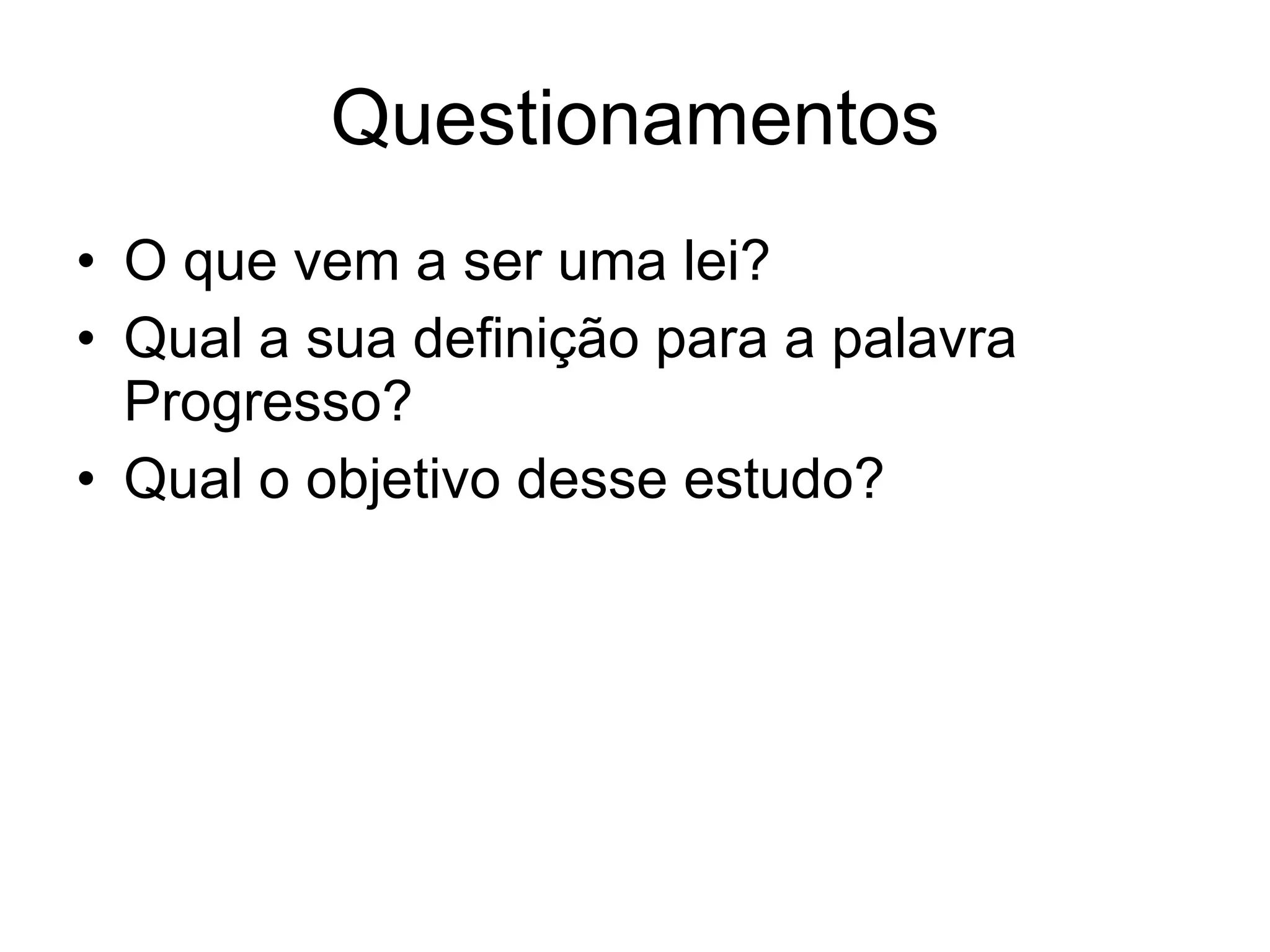 Questionamentos

• O que vem a ser uma lei?
• Qual a sua definição para a palavra Progresso?
• Qual o objetivo desse estudo?